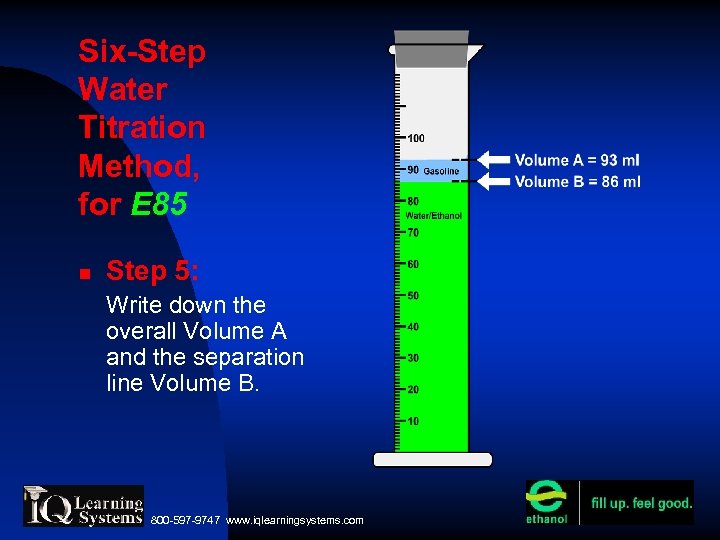 Six-Step Water Titration Method, for E85

Step 5:
Write down the overall Volume A and the separation line Volume B.

100
90 Gasoline
80
Water/Ethanol
70
60
50
40
30
20
10

Volume A = 93 ml
Volume B = 86 ml

IQ Learning Systems 800-597-9747 www.iqlearningsystems.com

e ethanol fill up. feel good.